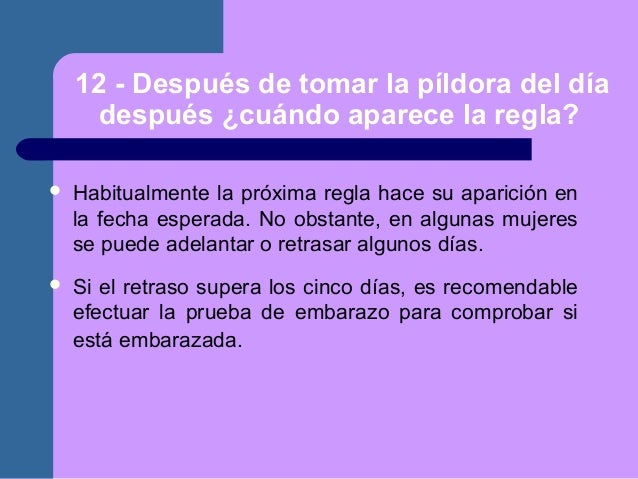 12 - Después de tomar la píldora del día después ¿cuándo aparece la regla?

• Habitualmente la próxima regla hace su aparición en la fecha esperada. No obstante, en algunas mujeres se puede adelantar o retrasar algunos días.

• Si el retraso supera los cinco días, es recomendable efectuar la prueba de embarazo para comprobar si está embarazada.